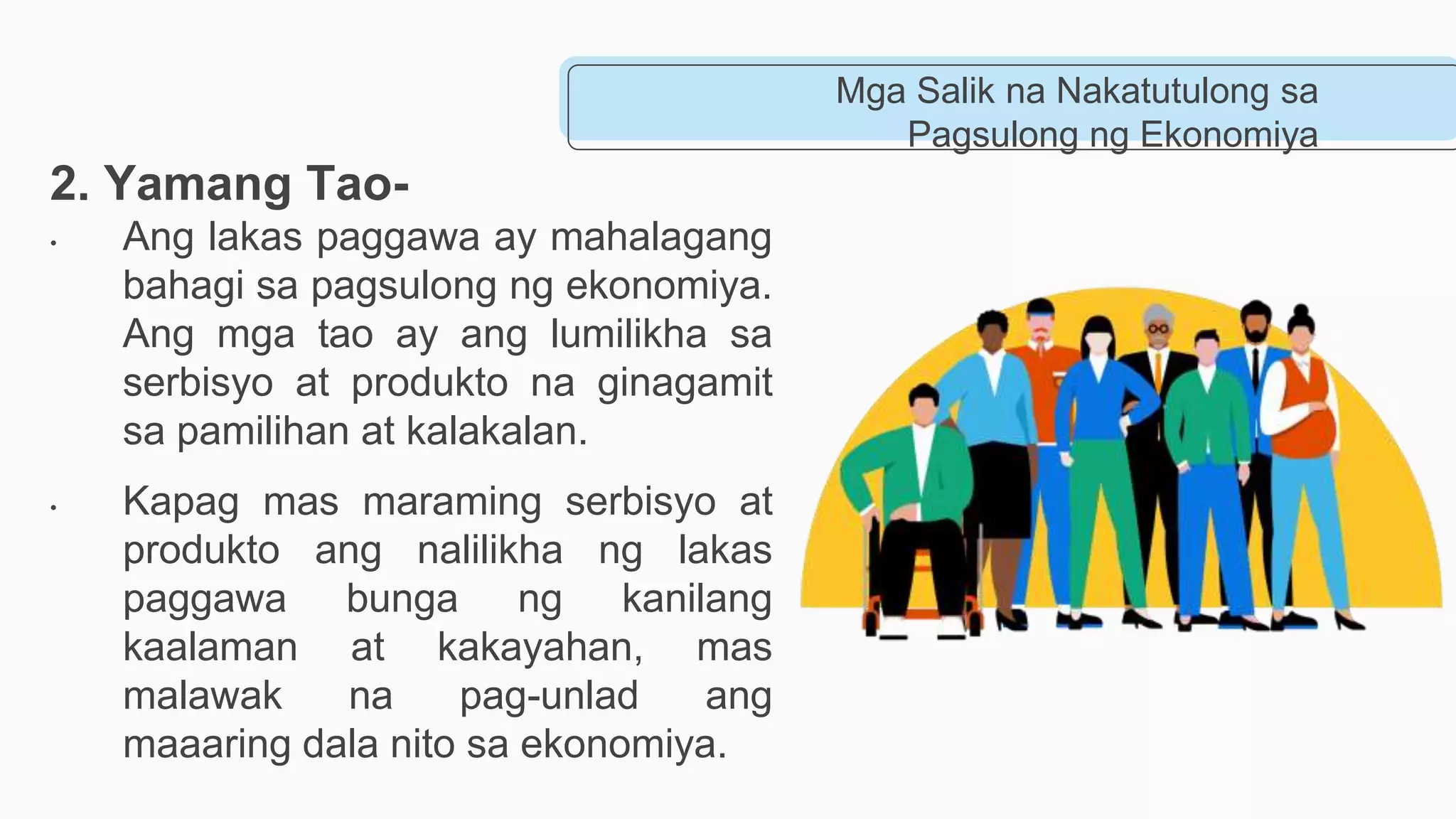 Mga Salik na Nakatutulong sa Pagsulong ng Ekonomiya

2. Yamang Tao-

• Ang lakas paggawa ay mahalagang bahagi sa pagsulong ng ekonomiya. Ang mga tao ay ang lumilikha sa serbisyo at produkto na ginagamit sa pamilihan at kalakalan.

• Kapag mas maraming serbisyo at produkto ang nalilikha ng lakas paggawa bunga ng kanilang kaalaman at kakayahan, mas malawak na pag-unlad ang maaaring dala nito sa ekonomiya.